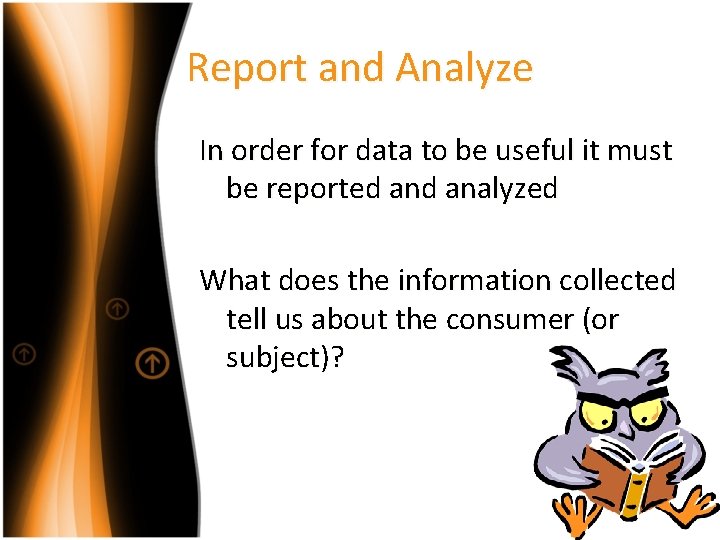 Report and Analyze

In order for data to be useful it must be reported and analyzed

What does the information collected tell us about the consumer (or subject)?